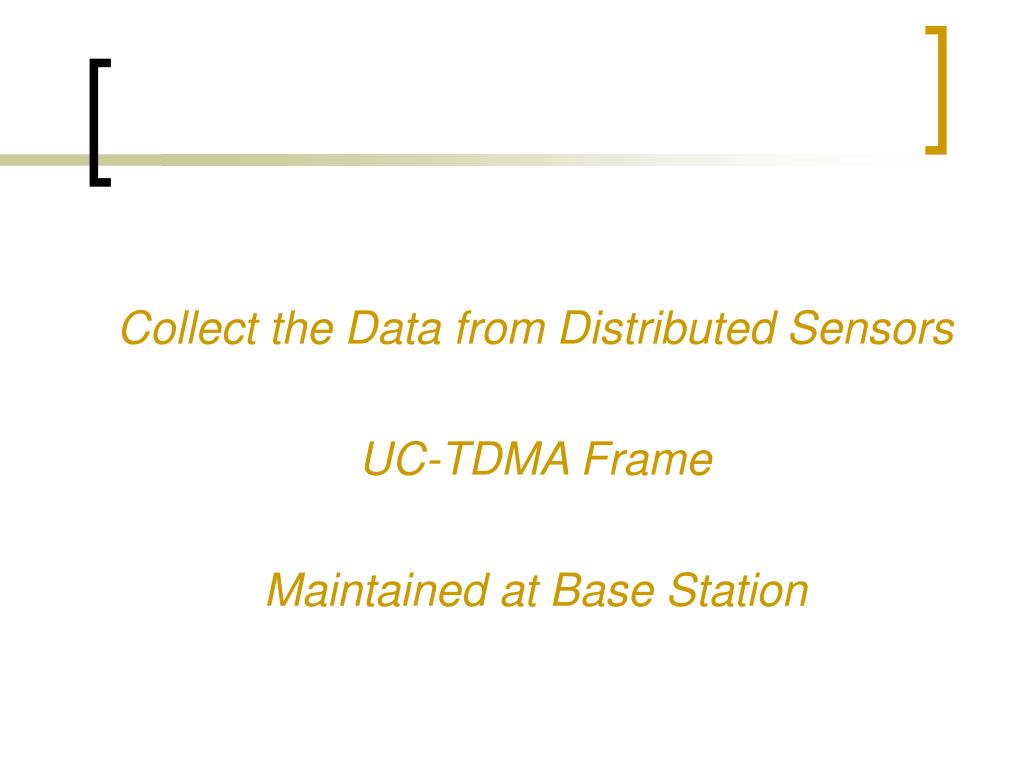 Collect the Data from Distributed Sensors

UC-TDMA Frame

Maintained at Base Station